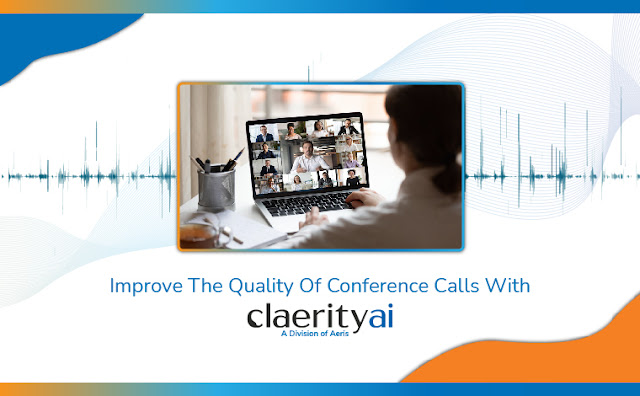 Improve The Quality Of Conference Calls With

claerityai
A Division of Aeris